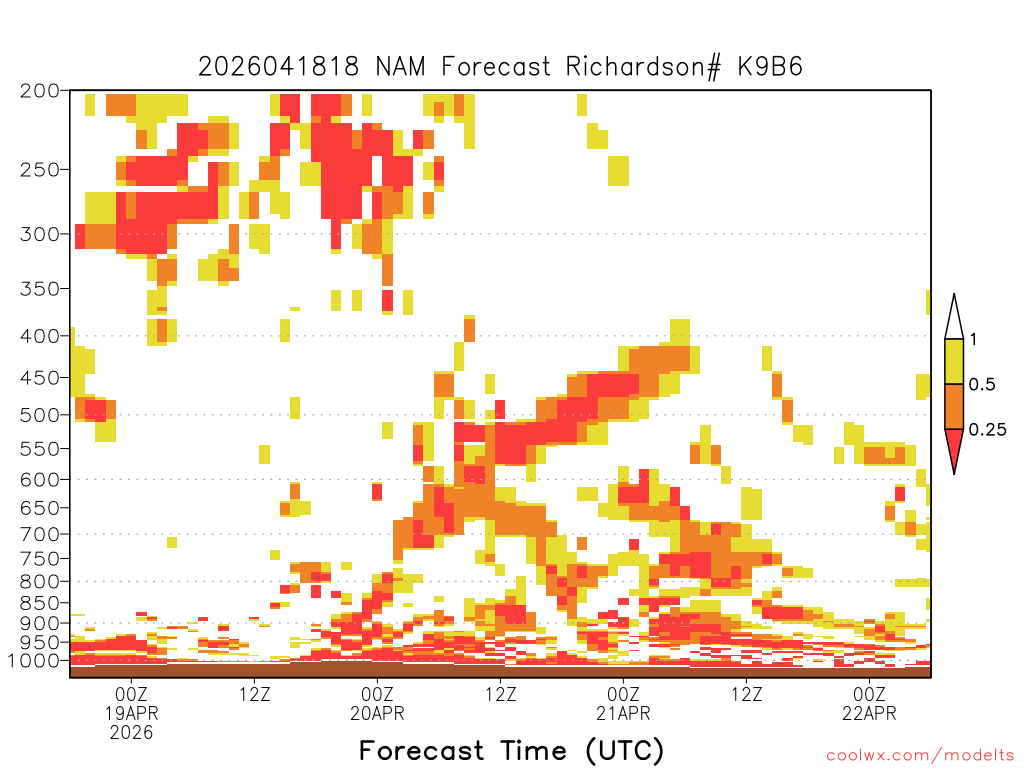 2026041818 NAM Forecast Richardson# K9B6

200
250
300
350
400
450
500
550
600
650
700
750
800
850
900
950
1000

1
0.5
0.25

00Z
19APR
2026
12Z
00Z
20APR
12Z
00Z
21APR
12Z
00Z
22APR

Forecast Time (UTC)

coolwx.com/modelts